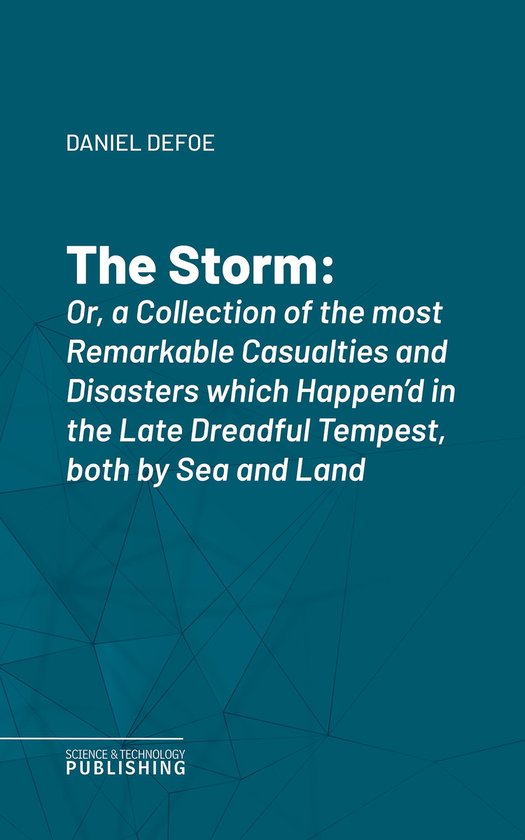 DANIEL DEFOE

The Storm:

Or, a Collection of the most Remarkable Casualties and Disasters which Happen'd in the Late Dreadful Tempest, both by Sea and Land

SCIENCE & TECHNOLOGY
PUBLISHING